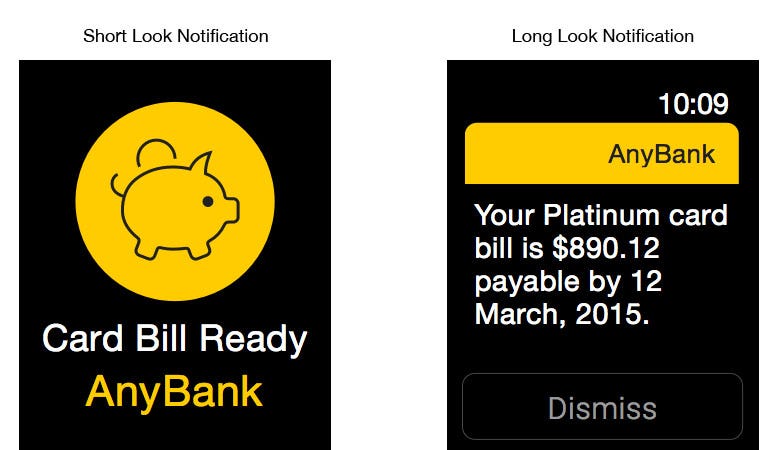 Short Look Notification

Card Bill Ready
AnyBank

Long Look Notification

10:09
AnyBank

Your Platinum card bill is \$890.12 payable by 12 March, 2015.

Dismiss